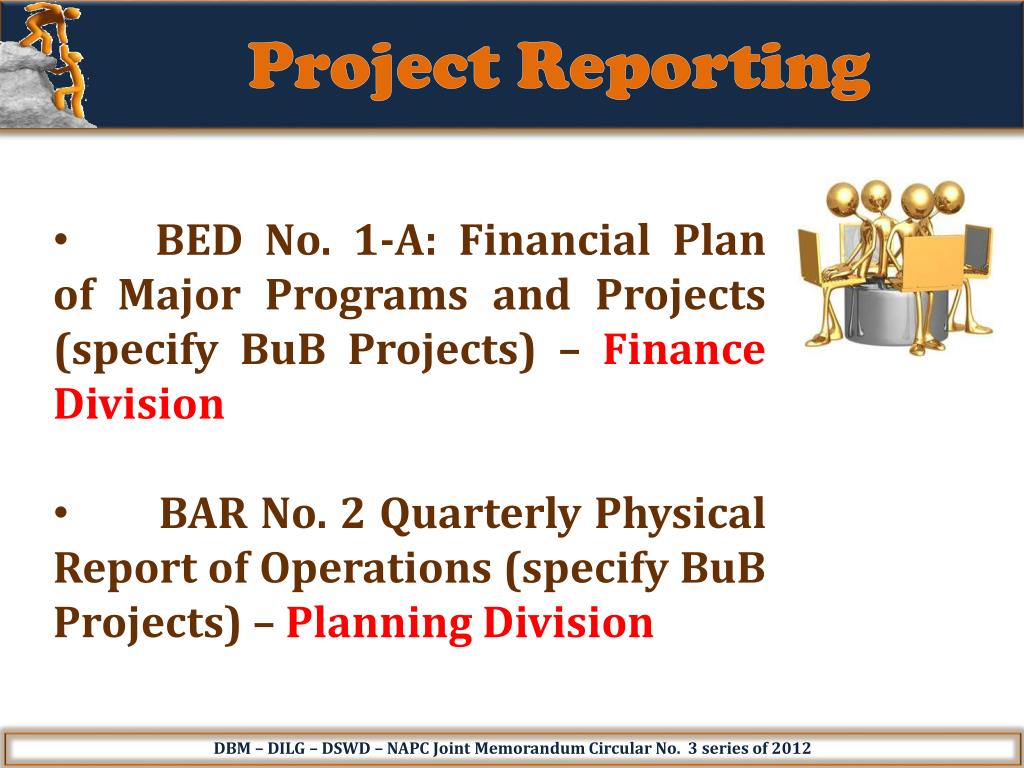 Project Reporting

• BED No. 1-A: Financial Plan of Major Programs and Projects (specify BuB Projects) – Finance Division

• BAR No. 2 Quarterly Physical Report of Operations (specify BuB Projects) – Planning Division

DBM – DILG – DSWD – NAPC Joint Memorandum Circular No. 3 series of 2012